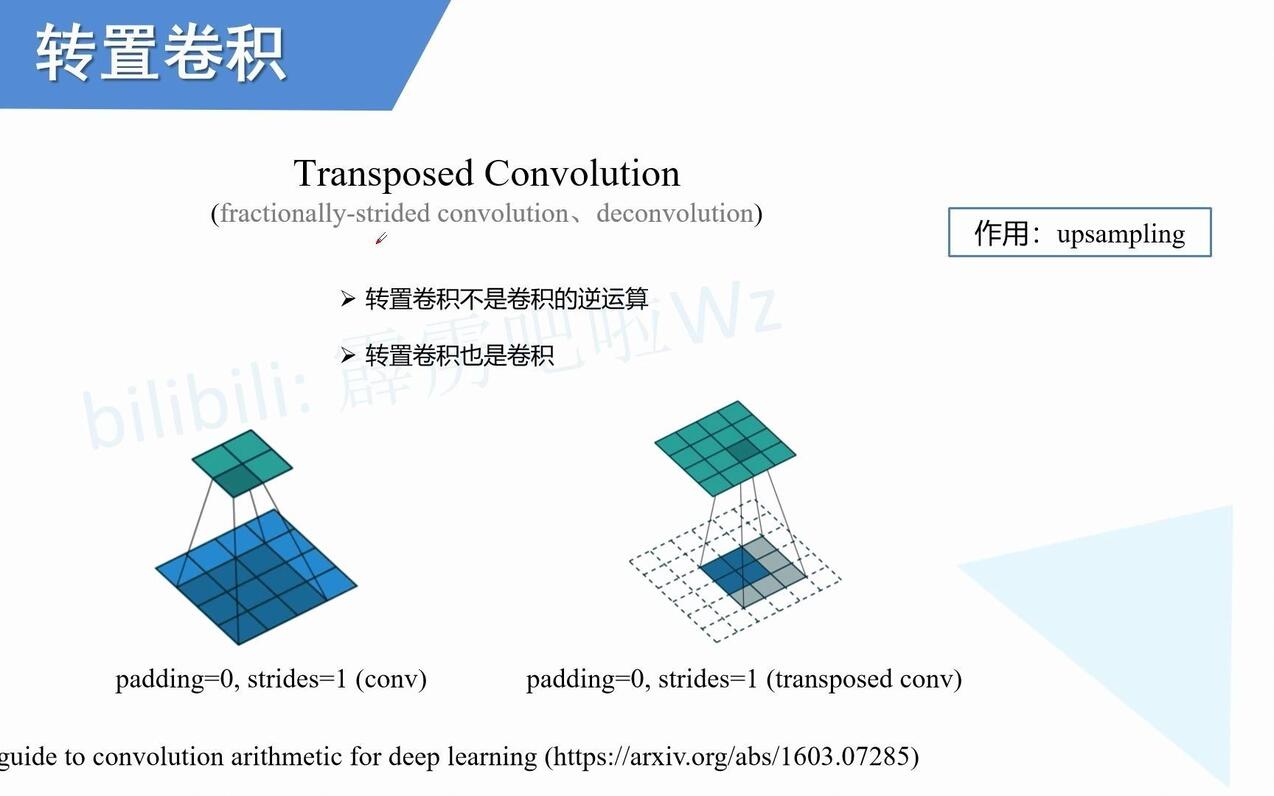 转置卷积

Transposed Convolution
(fractionally-strided convolution、deconvolution)

作用：upsampling

➢ 转置卷积不是卷积的逆运算

➢ 转置卷积也是卷积

bilibili: 霹雳吧啦Wz

padding=0, strides=1 (conv)

padding=0, strides=1 (transposed conv)

guide to convolution arithmetic for deep learning (https://arxiv.org/abs/1603.07285)